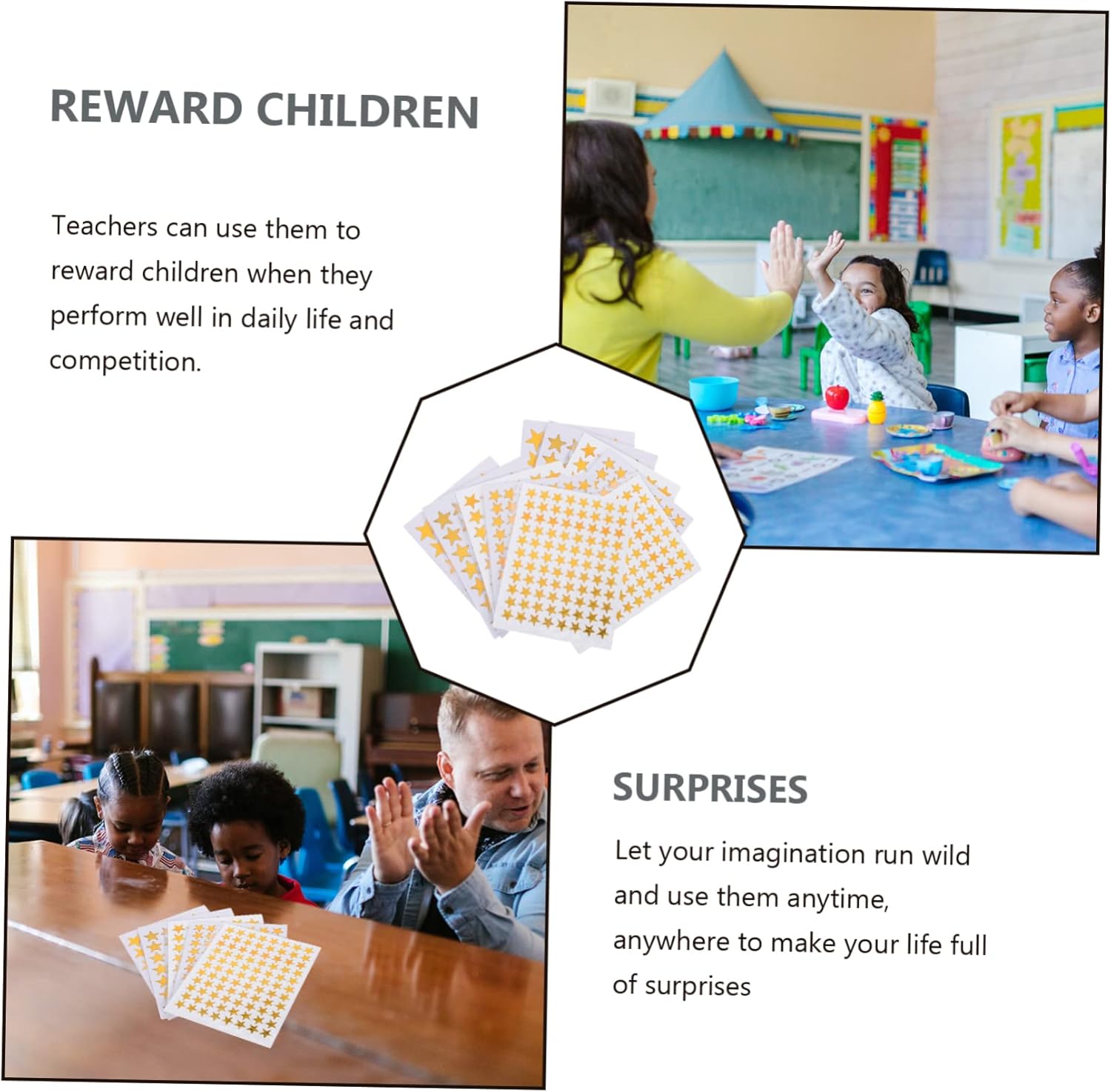 REWARD CHILDREN

Teachers can use them to reward children when they perform well in daily life and competition.

SURPRISES

Let your imagination run wild and use them anytime, anywhere to make your life full of surprises